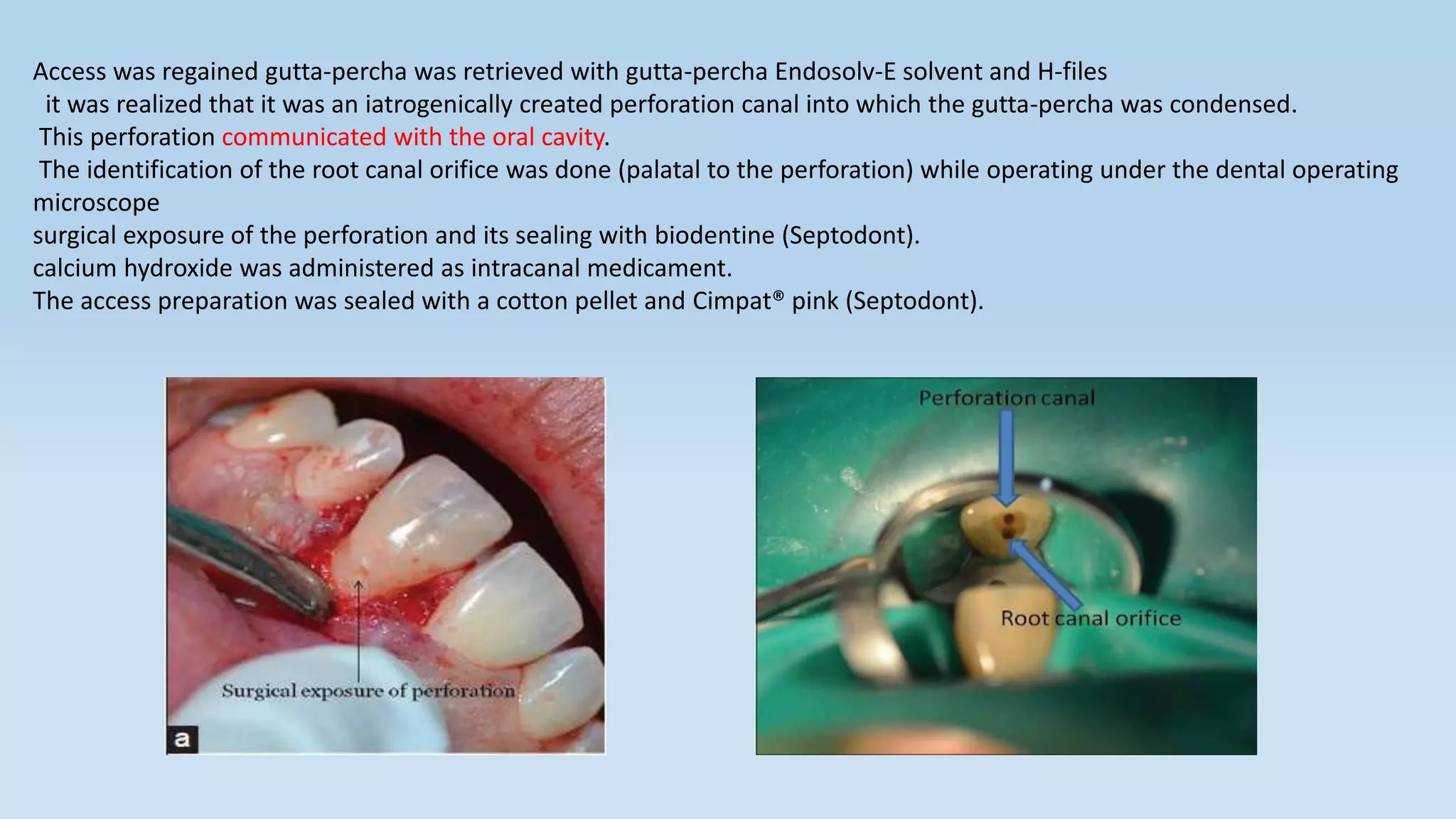 Access was regained gutta-percha was retrieved with gutta-percha Endosolv-E solvent and H-files
it was realized that it was an iatrogenically created perforation canal into which the gutta-percha was condensed.
This perforation communicated with the oral cavity.
The identification of the root canal orifice was done (palatal to the perforation) while operating under the dental operating microscope
surgical exposure of the perforation and its sealing with biodentine (Septodont).
calcium hydroxide was administered as intracanal medicament.
The access preparation was sealed with a cotton pellet and Cimpat® pink (Septodont).

Surgical exposure of perforation
a

Perforation canal
Root canal orifice